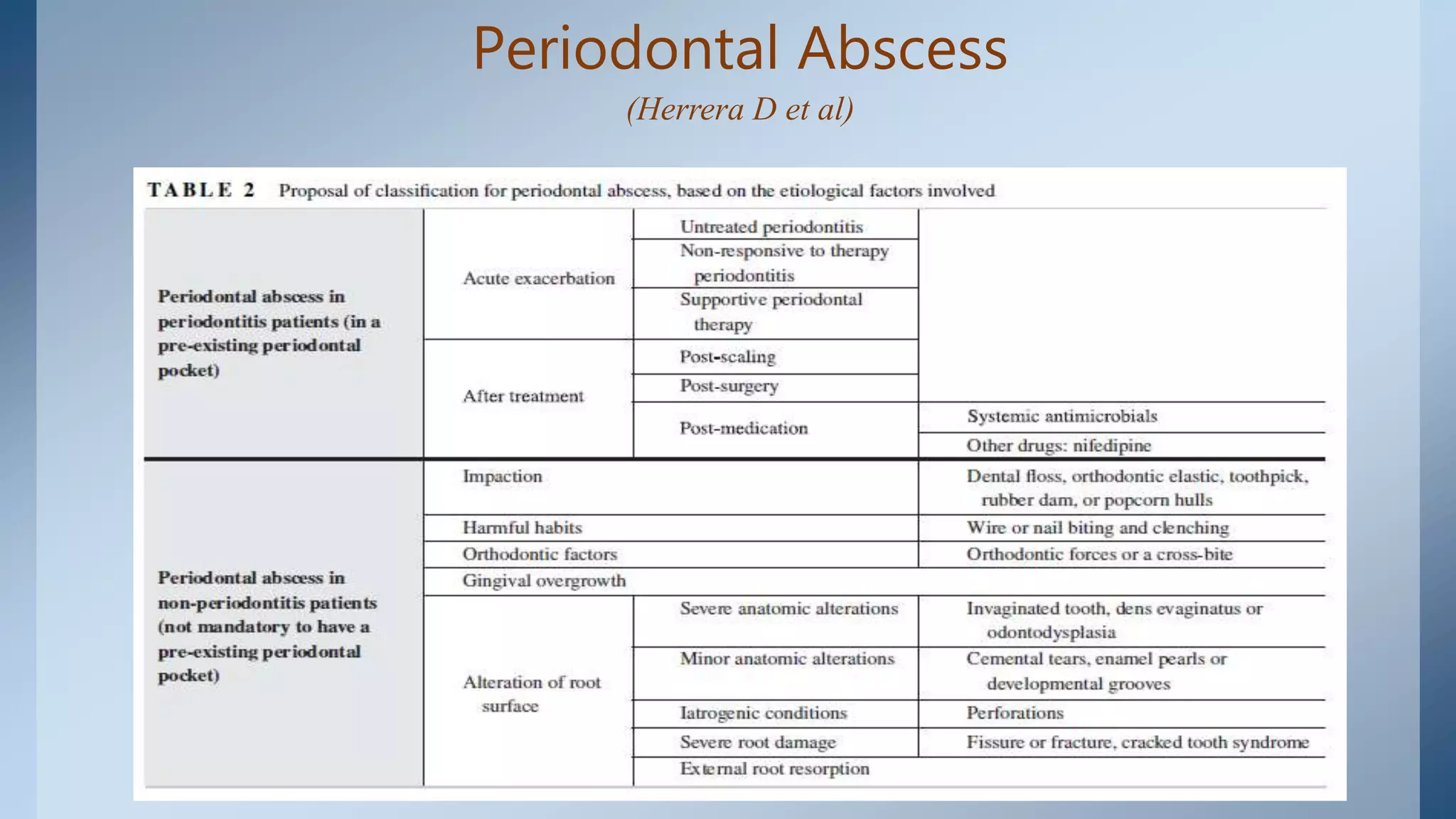 Periodontal Abscess

(Herrera D et al)

TABLE 2 Proposal of classification for periodontal abscess, based on the etiological factors involved

| | | | |
|---|---|---|---|
| Periodontal abscess in periodontitis patients (in a pre-existing periodontal pocket) | Acute exacerbation | Untreated periodontitis | |
| | | Non-responsive to therapy periodontitis | |
| | | Supportive periodontal therapy | |
| | After treatment | Post-scaling | |
| | | Post-surgery | |
| | | Post-medication | Systemic antimicrobials |
| | | | Other drugs: nifedipine |
| Periodontal abscess in non-periodontitis patients (not mandatory to have a pre-existing periodontal pocket) | Impaction | | Dental floss, orthodontic elastic, toothpick, rubber dam, or popcorn hulls |
| | Harmful habits | | Wire or nail biting and clenching |
| | Orthodontic factors | | Orthodontic forces or a cross-bite |
| | Gingival overgrowth | | |
| | Alteration of root surface | Severe anatomic alterations | Invaginated tooth, dens evaginatus or odontodysplasia |
| | | Minor anatomic alterations | Cemental tears, enamel pearls or developmental grooves |
| | | Iatrogenic conditions | Perforations |
| | | Severe root damage | Fissure or fracture, cracked tooth syndrome |
| | | External root resorption | |